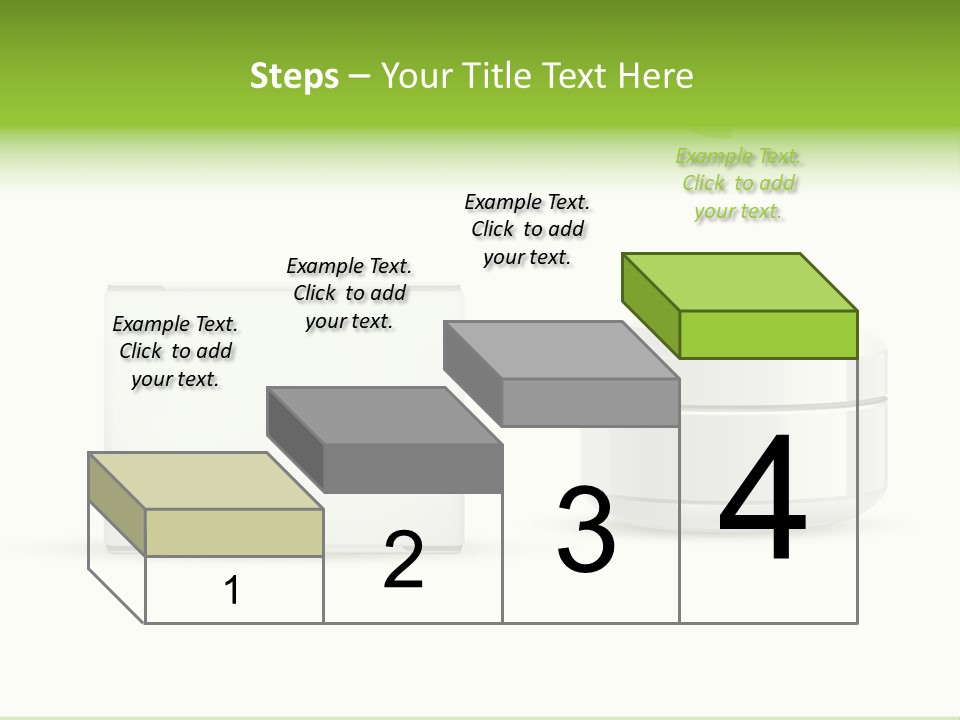 Steps – Your Title Text Here

Example Text. Click to add your text.

Example Text. Click to add your text.

Example Text. Click to add your text.

Example Text. Click to add your text.

1

2

3

4